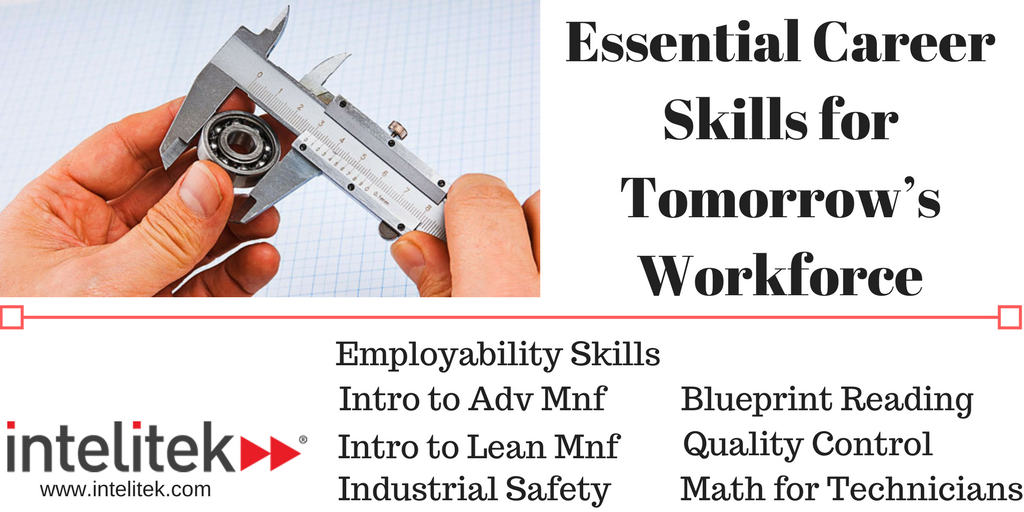 Essential Career Skills for Tomorrow's Workforce

intelitek®
www.intelitek.com

Employability Skills
Intro to Adv Mnf
Intro to Lean Mnf
Industrial Safety

Blueprint Reading
Quality Control
Math for Technicians